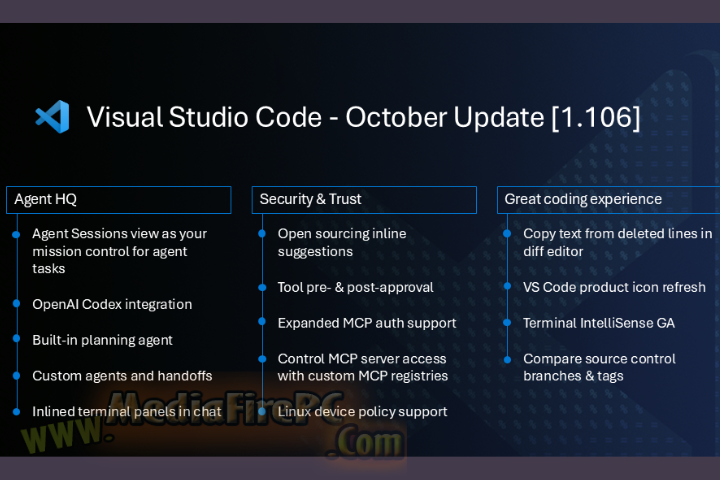 Visual Studio Code - October Update [1.106]

Agent HQ

Agent Sessions view as your mission control for agent tasks

OpenAI Codex integration

Built-in planning agent

Custom agents and handoffs

Inlined terminal panels in chat

Security & Trust

Open sourcing inline suggestions

Tool pre- & post-approval

Expanded MCP auth support

Control MCP server access with custom MCP registries

Linux device policy support

Great coding experience

Copy text from deleted lines in diff editor

VS Code product icon refresh

Terminal IntelliSense GA

Compare source control branches & tags

www.MediaFirePC.Com